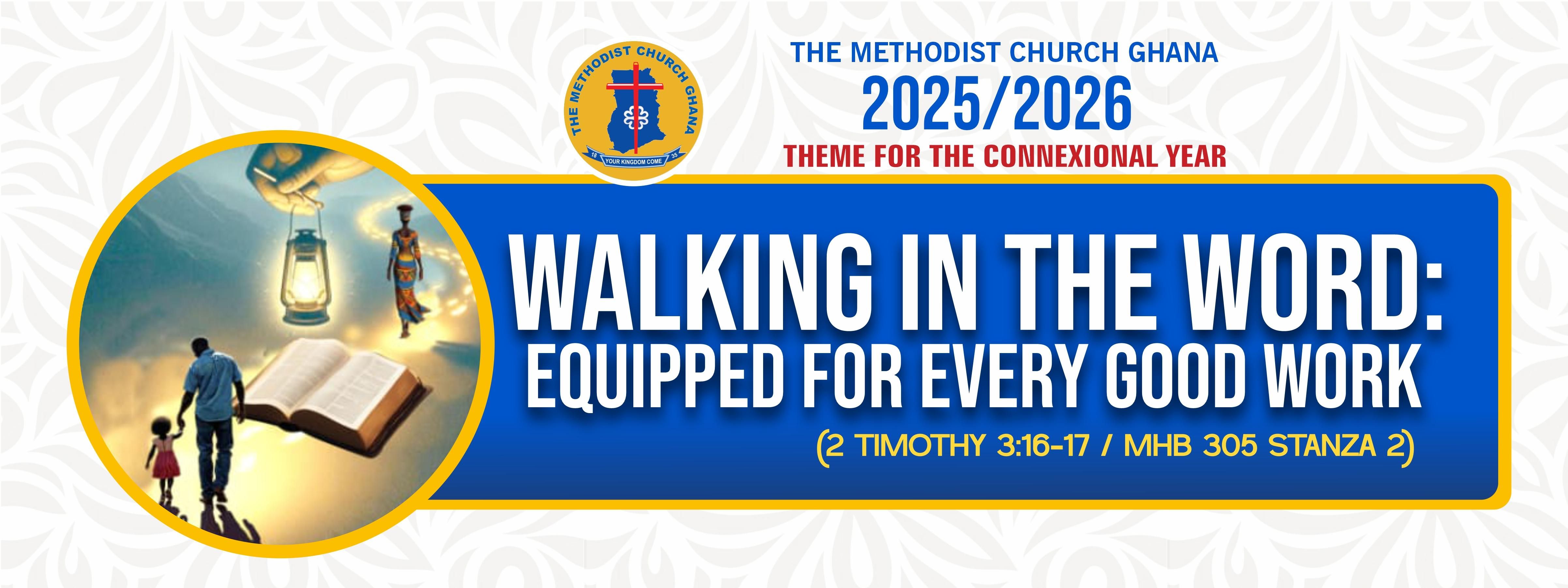 THE METHODIST CHURCH GHANA
18 YOUR KINGDOM COME 35

THE METHODIST CHURCH GHANA
2025/2026
THEME FOR THE CONNEXIONAL YEAR

WALKING IN THE WORD:
EQUIPPED FOR EVERY GOOD WORK
(2 TIMOTHY 3:16-17 / MHB 305 STANZA 2)